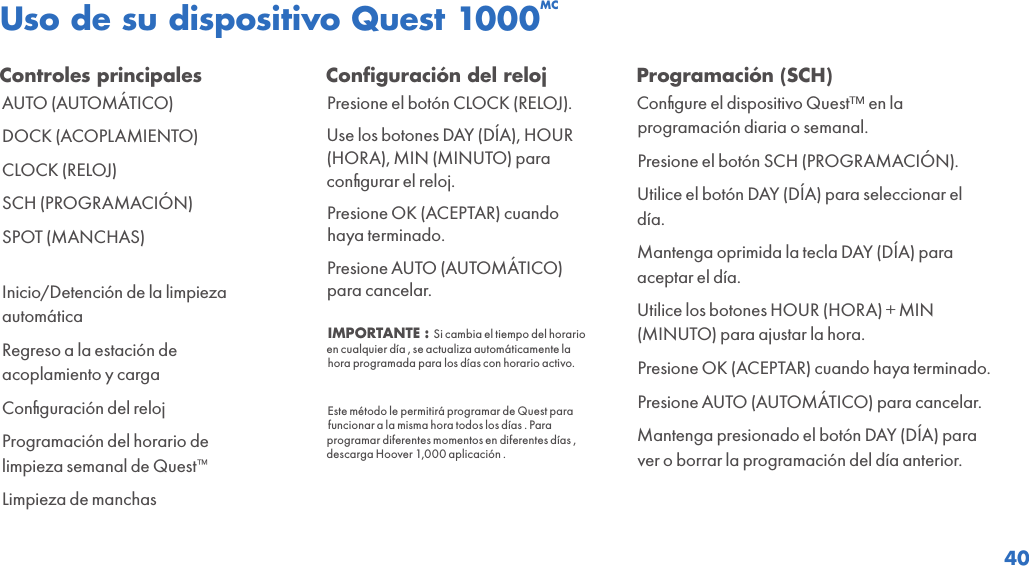 Uso de su dispositivo Quest 1000$^{MC}$

Controles principales

AUTO (AUTOMÁTICO)

DOCK (ACOPLAMIENTO)

CLOCK (RELOJ)

SCH (PROGRAMACIÓN)

SPOT (MANCHAS)

Inicio/Detención de la limpieza automática

Regreso a la estación de acoplamiento y carga

Configuración del reloj

Programación del horario de limpieza semanal de Quest™

Limpieza de manchas

Configuración del reloj

Presione el botón CLOCK (RELOJ).

Use los botones DAY (DÍA), HOUR (HORA), MIN (MINUTO) para configurar el reloj.

Presione OK (ACEPTAR) cuando haya terminado.

Presione AUTO (AUTOMÁTICO) para cancelar.

IMPORTANTE : Si cambia el tiempo del horario en cualquier día , se actualiza automáticamente la hora programada para los días con horario activo.

Este método le permitirá programar de Quest para funcionar a la misma hora todos los días . Para programar diferentes momentos en diferentes días , descarga Hoover 1,000 aplicación .

Programación (SCH)

Configure el dispositivo Quest™ en la programación diaria o semanal.

Presione el botón SCH (PROGRAMACIÓN).

Utilice el botón DAY (DÍA) para seleccionar el día.

Mantenga oprimida la tecla DAY (DÍA) para aceptar el día.

Utilice los botones HOUR (HORA) + MIN (MINUTO) para ajustar la hora.

Presione OK (ACEPTAR) cuando haya terminado.

Presione AUTO (AUTOMÁTICO) para cancelar.

Mantenga presionado el botón DAY (DÍA) para ver o borrar la programación del día anterior.

40